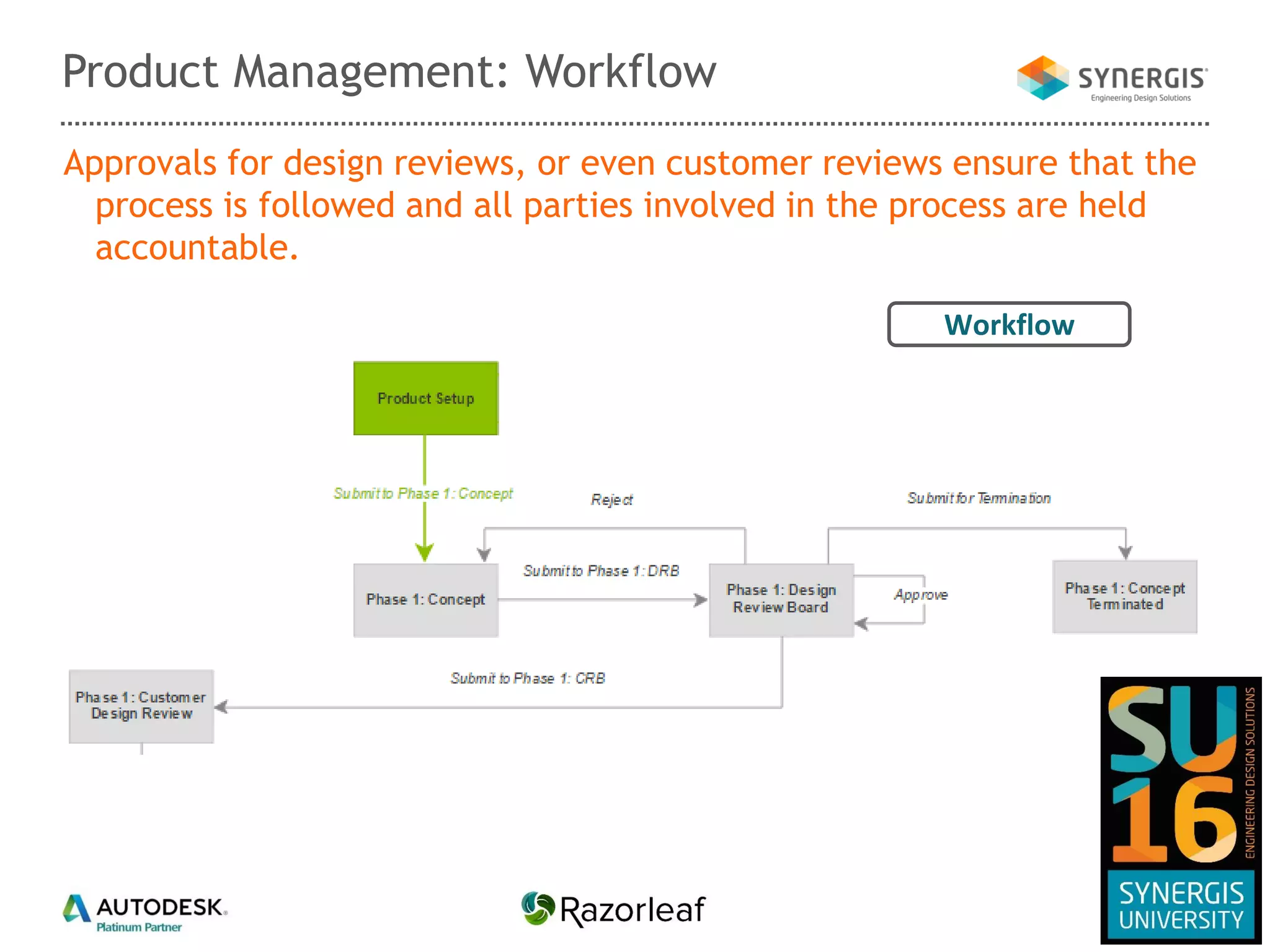 Product Management: Workflow

SYNERGIS
Engineering Design Solutions

Approvals for design reviews, or even customer reviews ensure that the process is followed and all parties involved in the process are held accountable.

Workflow

Product Setup

Submit to Phase 1: Concept

Reject

Submit for Termination

Phase 1: Concept

Submit to Phase 1: DRB

Phase 1: Design Review Board

Approve

Phase 1: Concept Terminated

Submit to Phase 1: CRB

Phase 1: Customer Design Review

SU 16
ENGINEERING DESIGN SOLUTIONS
SYNERGIS UNIVERSITY

AUTODESK.
Platinum Partner

Razorleaf